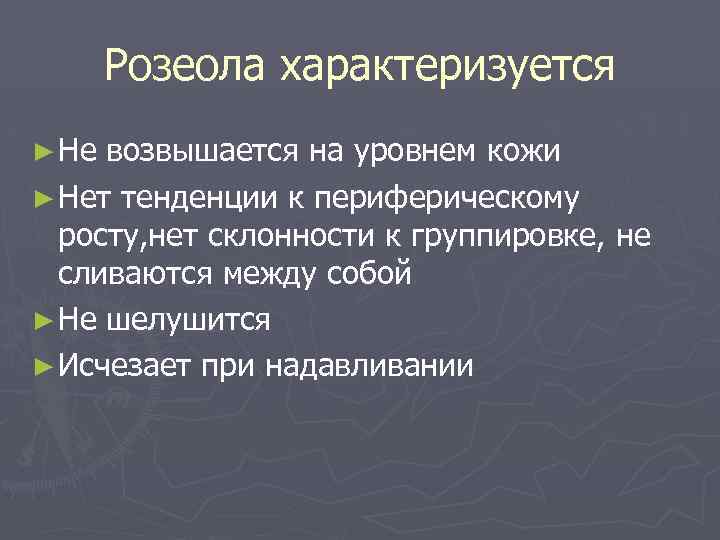 Розеола характеризуется

► Не возвышается на уровнем кожи

► Нет тенденции к периферическому росту,нет склонности к группировке, не сливаются между собой

► Не шелушится

► Исчезает при надавливании